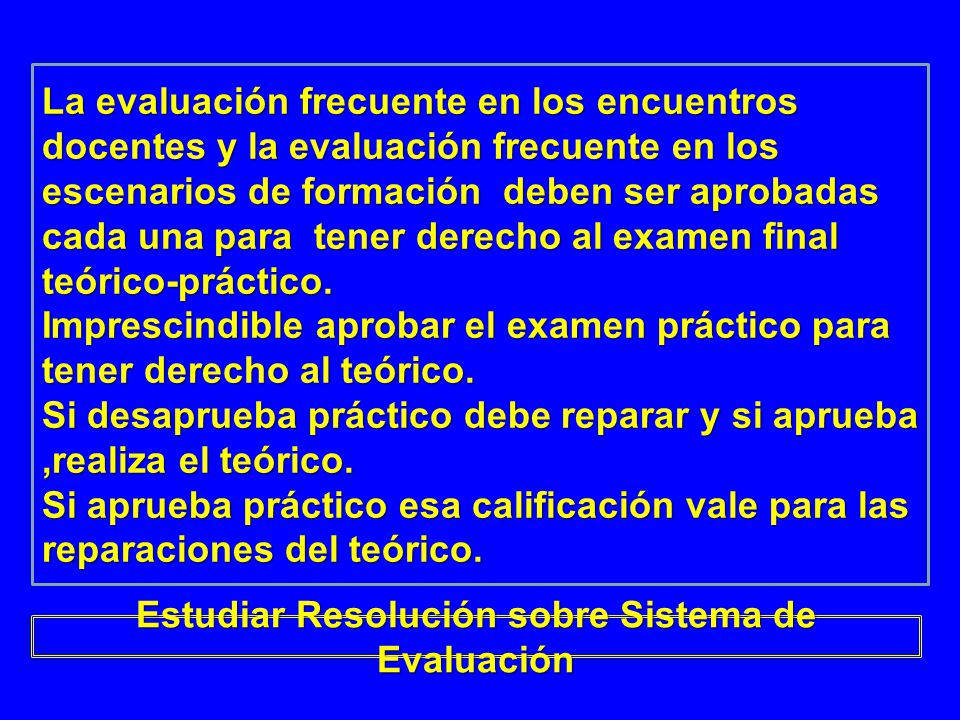 La evaluación frecuente en los encuentros docentes y la evaluación frecuente en los escenarios de formación  deben ser aprobadas cada una para  tener derecho al examen final teórico-práctico.
Imprescindible aprobar el examen práctico para tener derecho al teórico.
Si desaprueba práctico debe reparar y si aprueba ,realiza el teórico.
Si aprueba práctico esa calificación vale para las reparaciones del teórico.

Estudiar Resolución sobre Sistema de Evaluación